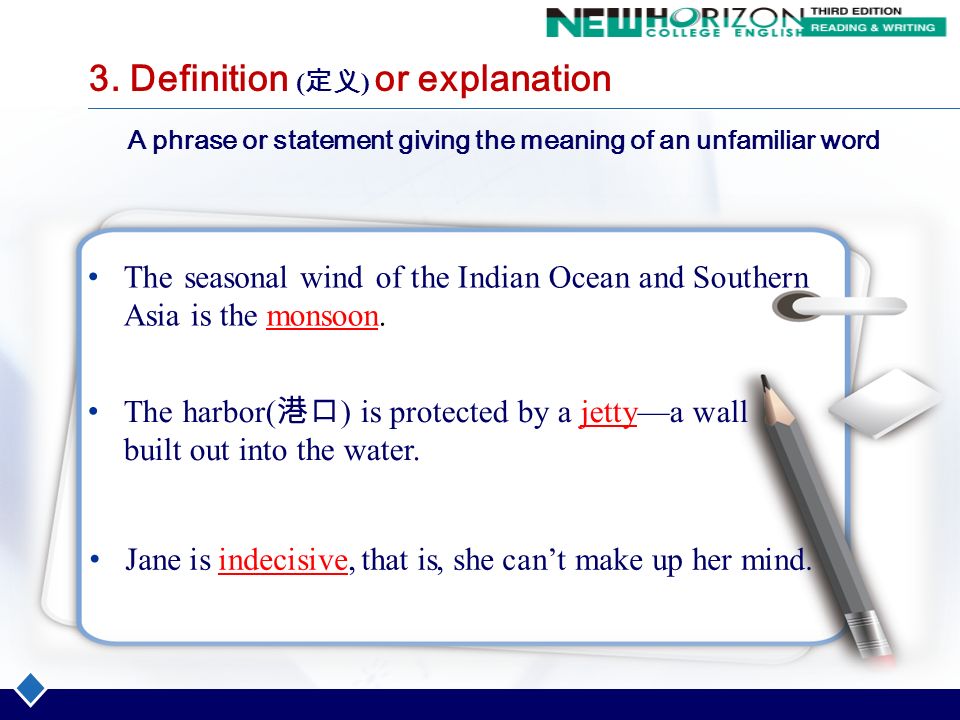 NEW HORIZON COLLEGE ENGLISH THIRD EDITION READING & WRITING

3. Definition (定义) or explanation

A phrase or statement giving the meaning of an unfamiliar word

• The seasonal wind of the Indian Ocean and Southern Asia is the monsoon.

• The harbor(港口) is protected by a jetty—a wall built out into the water.

• Jane is indecisive, that is, she can’t make up her mind.